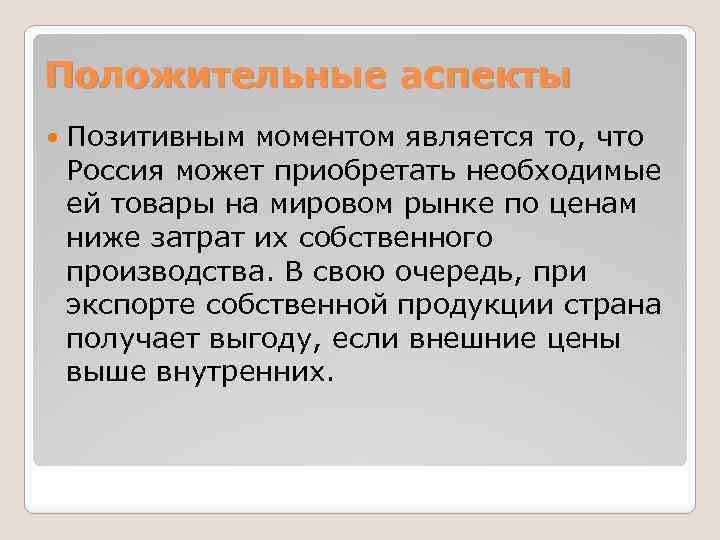 Положительные аспекты

Позитивным моментом является то, что Россия может приобретать необходимые ей товары на мировом рынке по ценам ниже затрат их собственного производства. В свою очередь, при экспорте собственной продукции страна получает выгоду, если внешние цены выше внутренних.